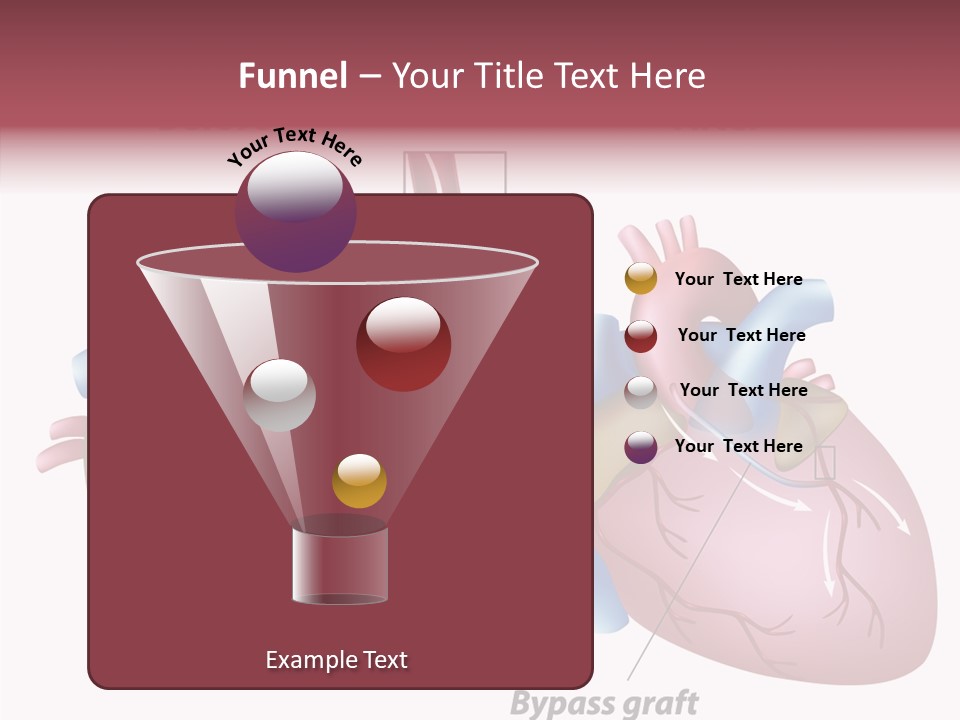 Funnel – Your Title Text Here

Your Text Here

Your Text Here

Your Text Here

Your Text Here

Your Text Here

Example Text

Bypass graft